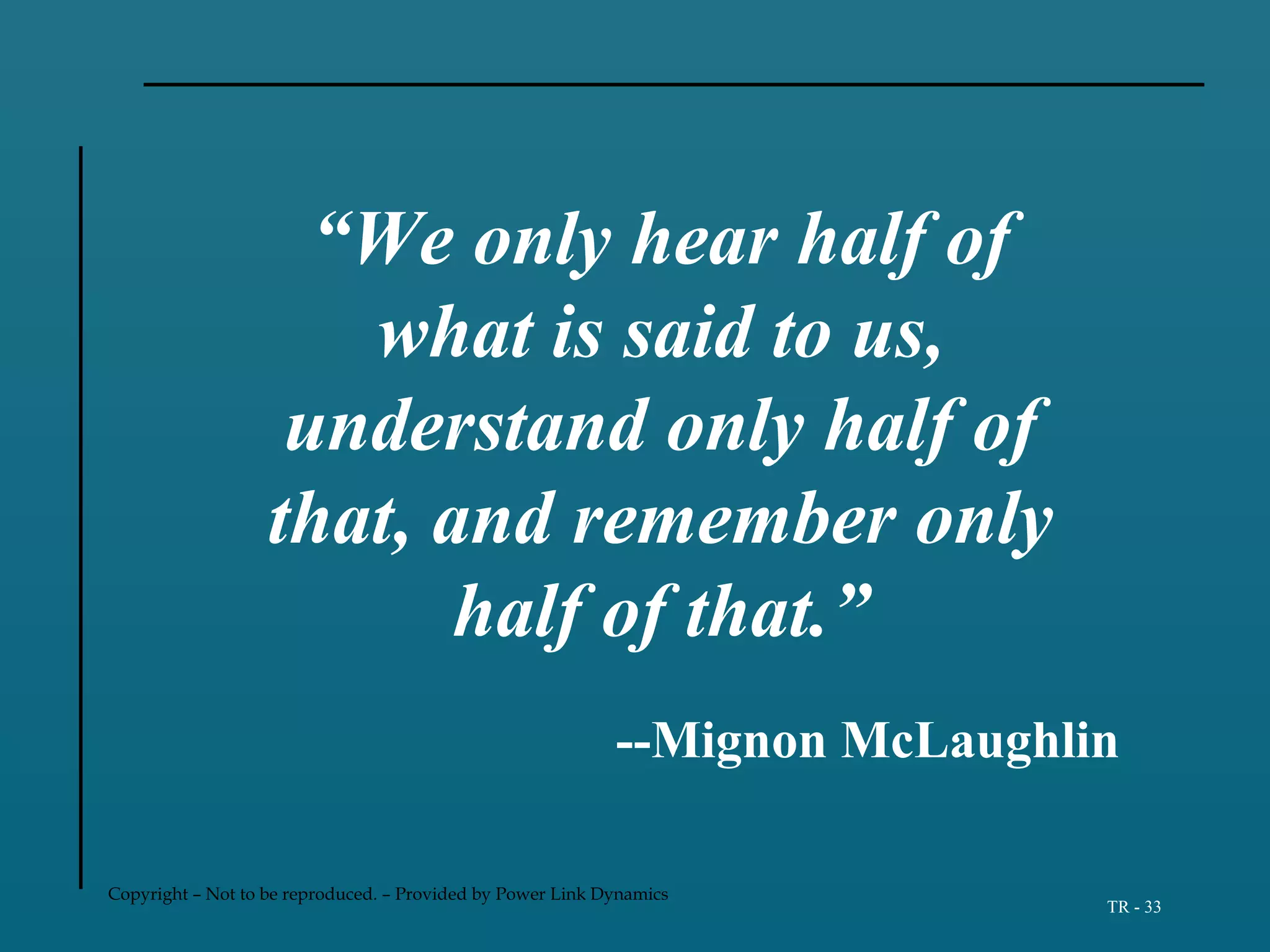 “We only hear half of what is said to us, understand only half of that, and remember only half of that.”

--Mignon McLaughlin

Copyright – Not to be reproduced. – Provided by Power Link Dynamics

TR - 33